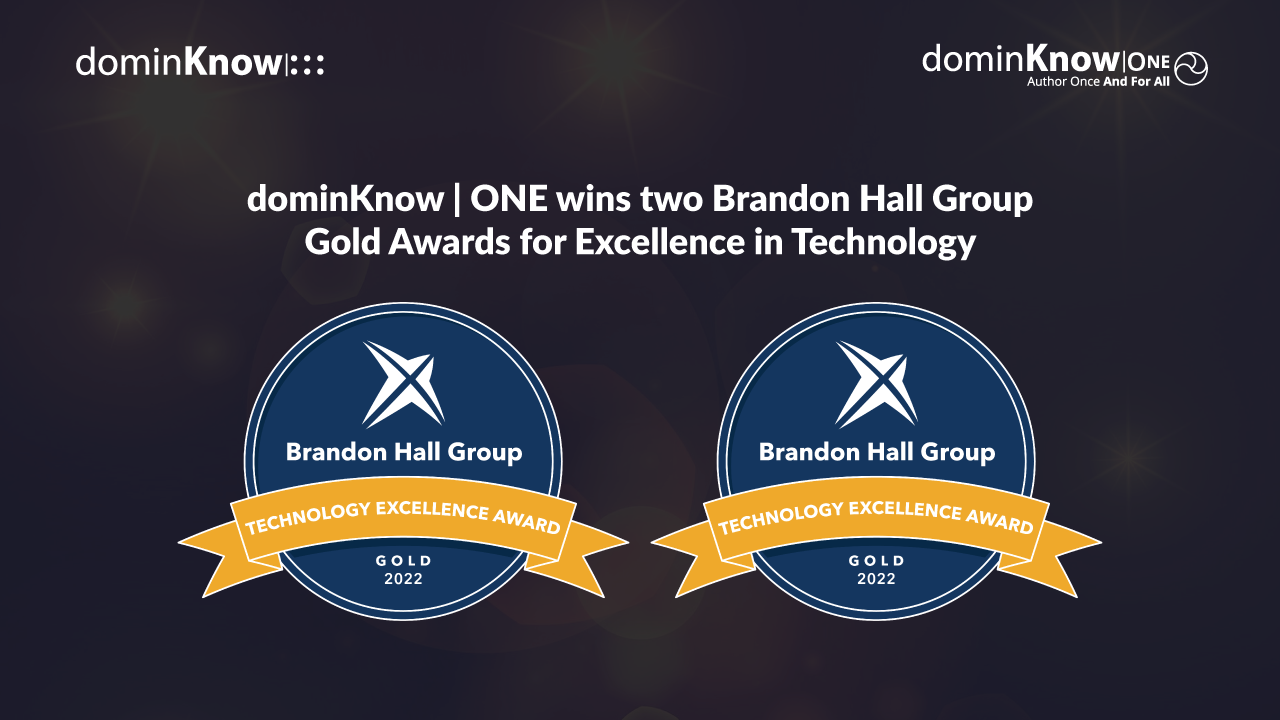 dominKnow|:::

dominKnow|ONE
Author Once And For All

dominKnow | ONE wins two Brandon Hall Group Gold Awards for Excellence in Technology

Brandon Hall Group
TECHNOLOGY EXCELLENCE AWARD
GOLD
2022

Brandon Hall Group
TECHNOLOGY EXCELLENCE AWARD
GOLD
2022